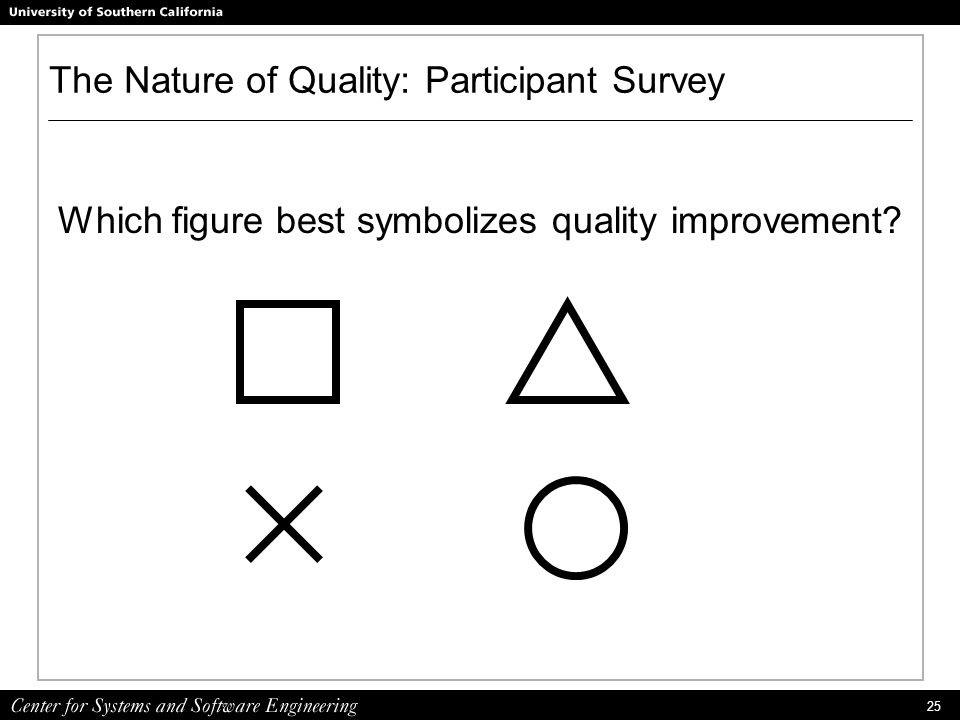 University of Southern California

The Nature of Quality: Participant Survey

Which figure best symbolizes quality improvement?

Center for Systems and Software Engineering

25